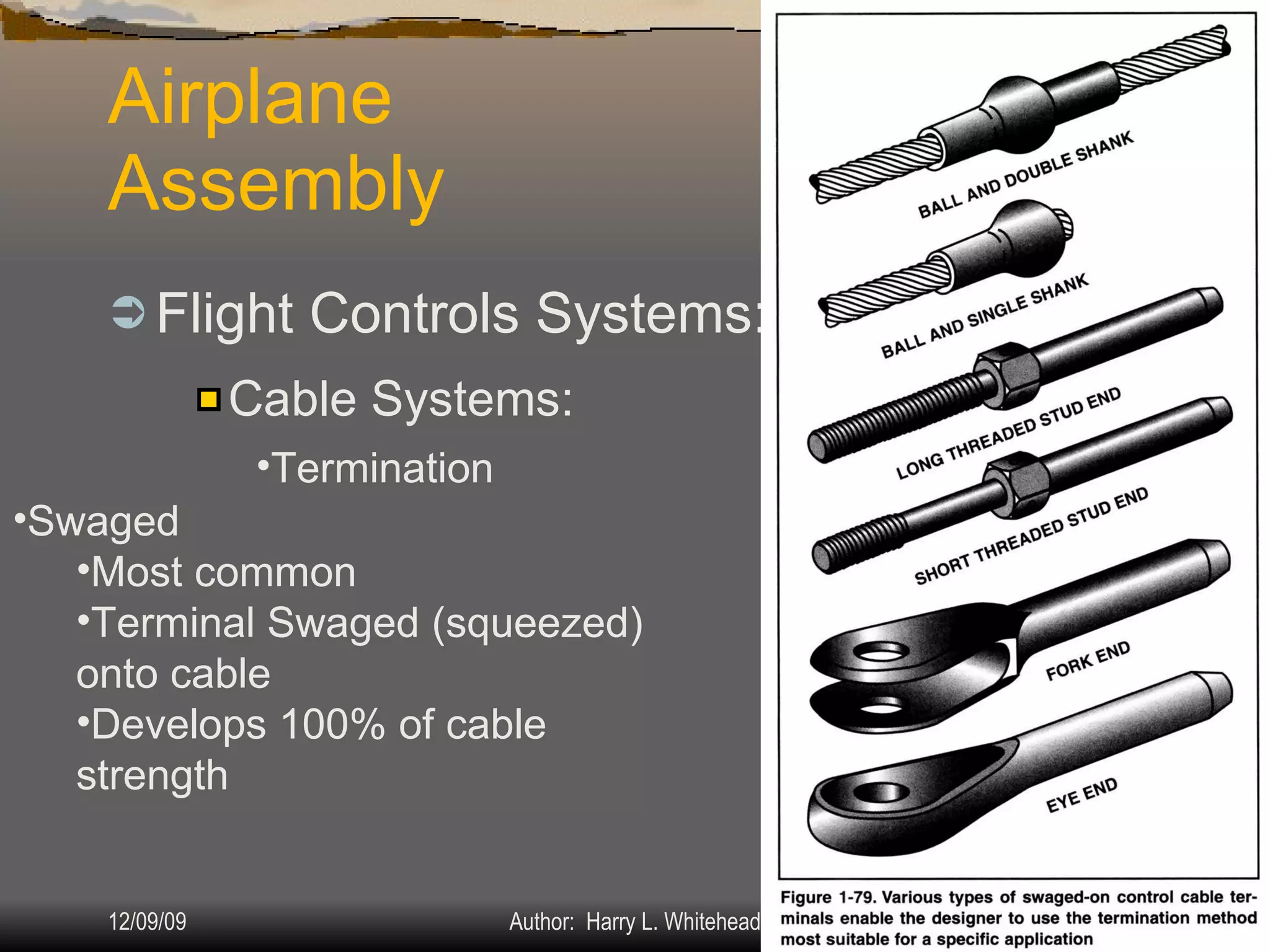 Airplane Assembly

Flight Controls Systems:

Cable Systems:

•Termination

•Swaged

•Most common

•Terminal Swaged (squeezed) onto cable

•Develops 100% of cable strength

12/09/09

Author: Harry L. Whitehead

BALL AND DOUBLE SHANK

BALL AND SINGLE SHANK

LONG THREADED STUD END

SHORT THREADED STUD END

FORK END

EYE END

Figure 1-79. Various types of swaged-on control cable terminals enable the designer to use the termination method most suitable for a specific application